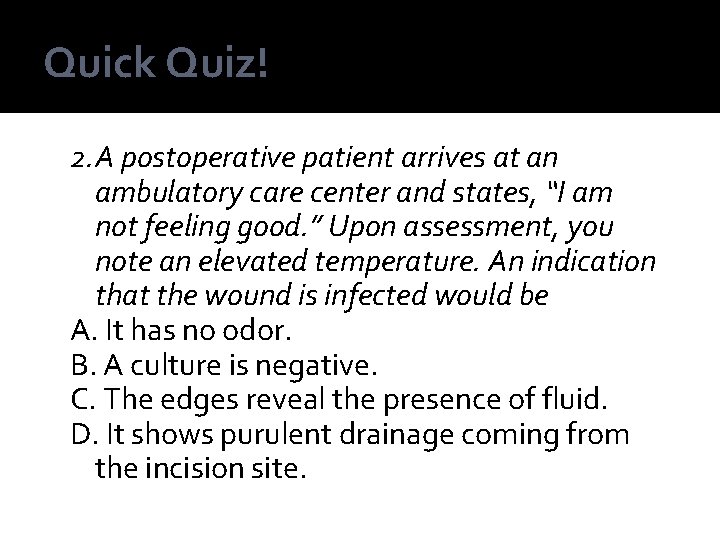 Quick Quiz!

2. A postoperative patient arrives at an ambulatory care center and states, "I am not feeling good." Upon assessment, you note an elevated temperature. An indication that the wound is infected would be
A. It has no odor.
B. A culture is negative.
C. The edges reveal the presence of fluid.
D. It shows purulent drainage coming from the incision site.